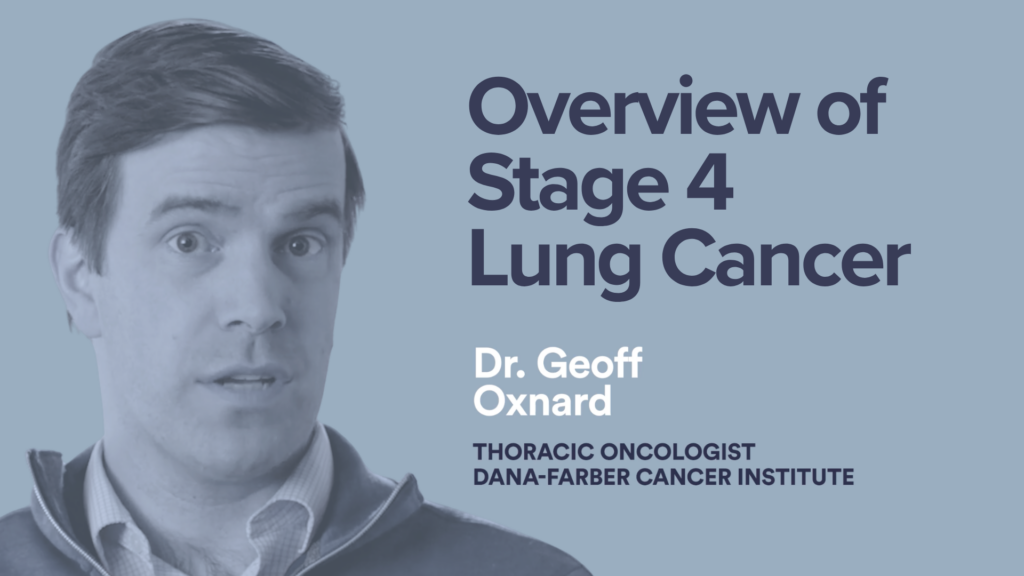 Overview of Stage 4 Lung Cancer

Dr. Geoff Oxnard

THORACIC ONCOLOGIST
DANA-FARBER CANCER INSTITUTE